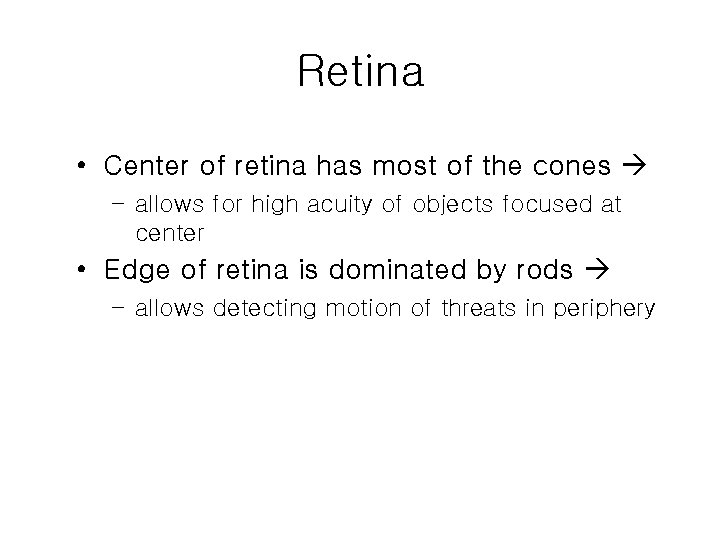 Retina

• Center of retina has most of the cones →
  – allows for high acuity of objects focused at center
• Edge of retina is dominated by rods →
  – allows detecting motion of threats in periphery